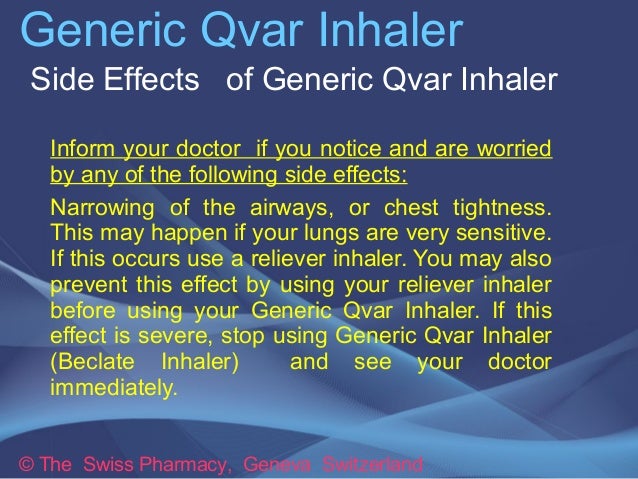 Generic Qvar Inhaler

Side Effects of Generic Qvar Inhaler

Inform your doctor if you notice and are worried by any of the following side effects:

Narrowing of the airways, or chest tightness. This may happen if your lungs are very sensitive. If this occurs use a reliever inhaler. You may also prevent this effect by using your reliever inhaler before using your Generic Qvar Inhaler. If this effect is severe, stop using Generic Qvar Inhaler (Beclate Inhaler) and see your doctor immediately.

© The Swiss Pharmacy, Geneva Switzerland